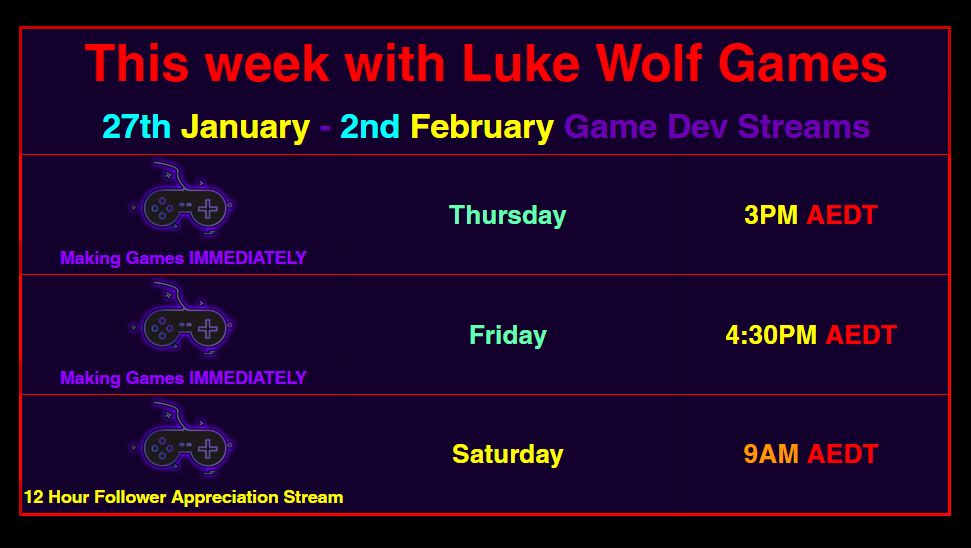 This week with Luke Wolf Games

27th January - 2nd February Game Dev Streams

| | | |
|---|---|---|
| Making Games IMMEDIATELY | Thursday | 3PM AEDT |
| Making Games IMMEDIATELY | Friday | 4:30PM AEDT |
| 12 Hour Follower Appreciation Stream | Saturday | 9AM AEDT |